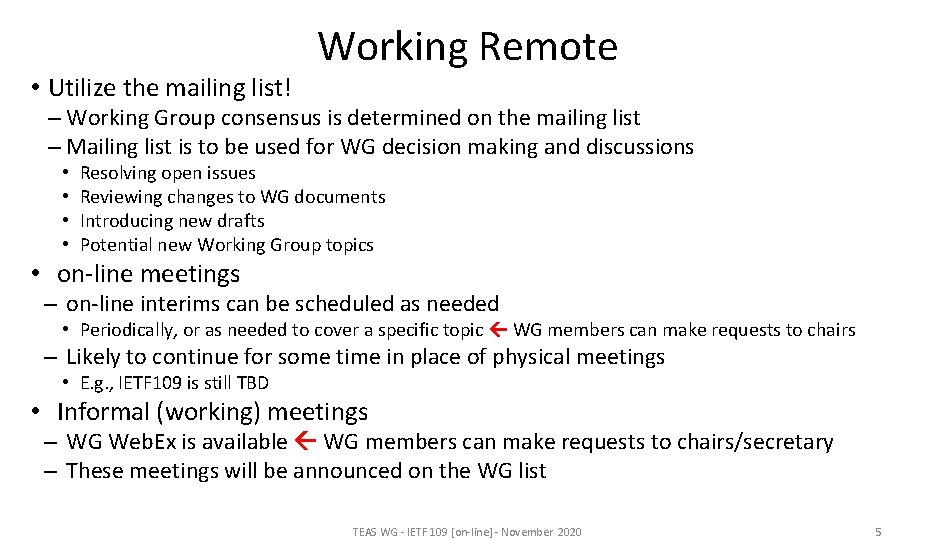 Working Remote

• Utilize the mailing list!
– Working Group consensus is determined on the mailing list
– Mailing list is to be used for WG decision making and discussions
• Resolving open issues
• Reviewing changes to WG documents
• Introducing new drafts
• Potential new Working Group topics

• on-line meetings
– on-line interims can be scheduled as needed
• Periodically, or as needed to cover a specific topic ← WG members can make requests to chairs
– Likely to continue for some time in place of physical meetings
• E.g., IETF109 is still TBD

• Informal (working) meetings
– WG Web.Ex is available ← WG members can make requests to chairs/secretary
– These meetings will be announced on the WG list

TEAS WG - IETF 109 [on-line] - November 2020

5